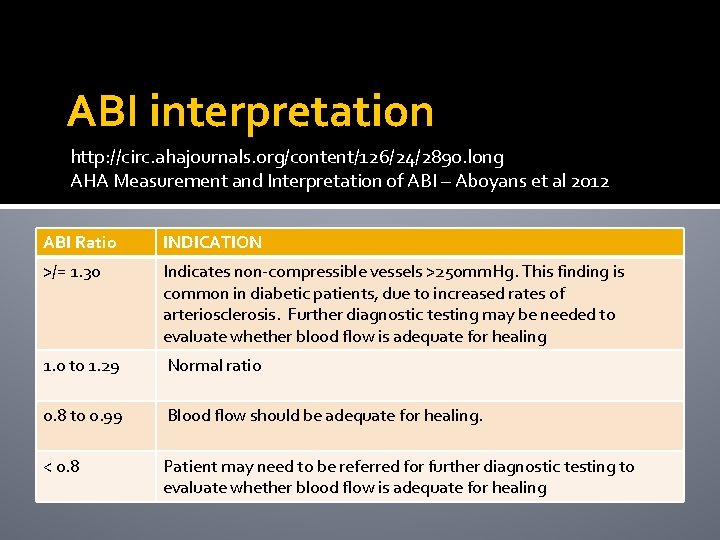 ABI interpretation

http://circ.ahajournals.org/content/126/24/2890.long
AHA Measurement and Interpretation of ABI – Aboyans et al 2012

| ABI Ratio | INDICATION |
|---|---|
| >/= 1.30 | Indicates non-compressible vessels >250mmHg. This finding is common in diabetic patients, due to increased rates of arteriosclerosis. Further diagnostic testing may be needed to evaluate whether blood flow is adequate for healing |
| 1.0 to 1.29 | Normal ratio |
| 0.8 to 0.99 | Blood flow should be adequate for healing. |
| < 0.8 | Patient may need to be referred for further diagnostic testing to evaluate whether blood flow is adequate for healing |